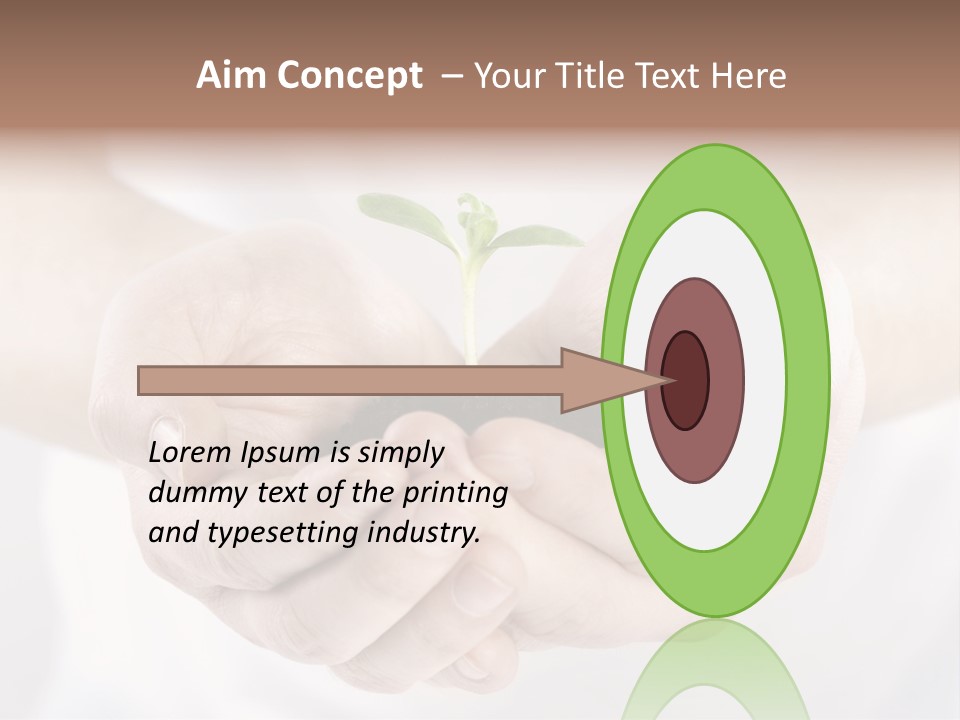 Aim Concept – Your Title Text Here

Lorem Ipsum is simply dummy text of the printing and typesetting industry.